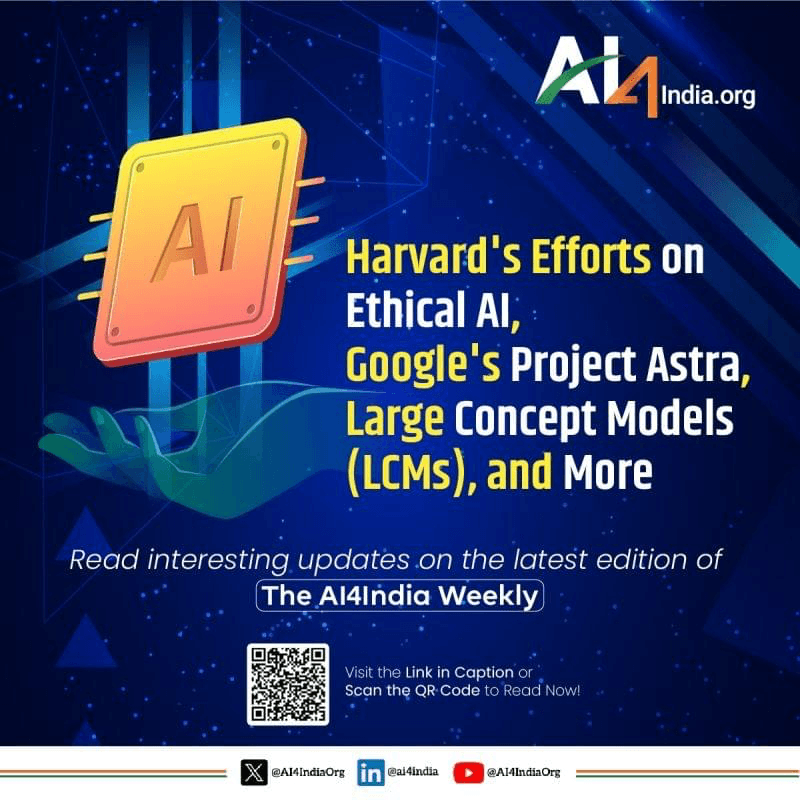 AI4India.org

AI

Harvard's Efforts on Ethical AI, Google's Project Astra, Large Concept Models (LCMs), and More

Read interesting updates on the latest edition of

The AI4India Weekly

Visit the Link in Caption or Scan the QR Code to Read Now!

@AI4IndiaOrg @ai4india @AI4IndiaOrg